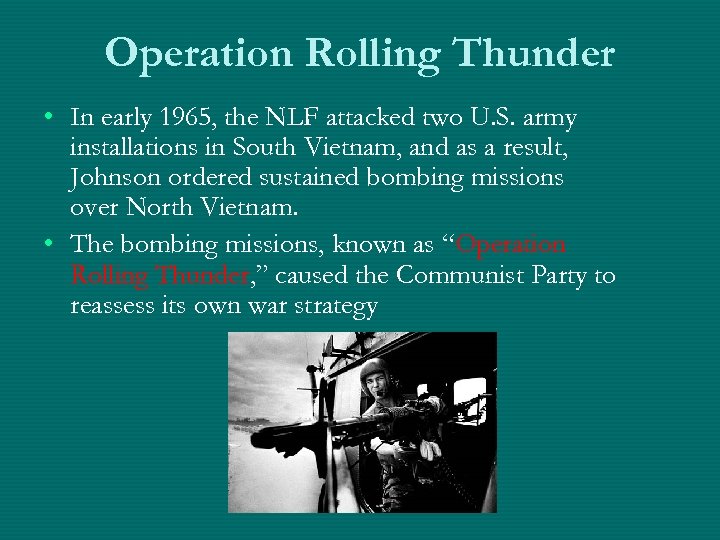 Operation Rolling Thunder

• In early 1965, the NLF attacked two U.S. army installations in South Vietnam, and as a result, Johnson ordered sustained bombing missions over North Vietnam.

• The bombing missions, known as “Operation Rolling Thunder,” caused the Communist Party to reassess its own war strategy